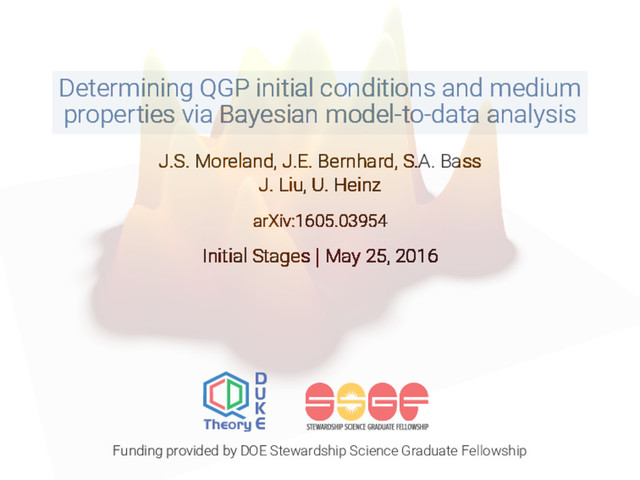 Determining QGP initial conditions and medium properties via Bayesian model-to-data analysis

J.S. Moreland, J.E. Bernhard, S.A. Bass
J. Liu, U. Heinz

arXiv:1605.03954

Initial Stages | May 25, 2016

QCD Theory DUKE

SSGF
STEWARDSHIP SCIENCE GRADUATE FELLOWSHIP

Funding provided by DOE Stewardship Science Graduate Fellowship